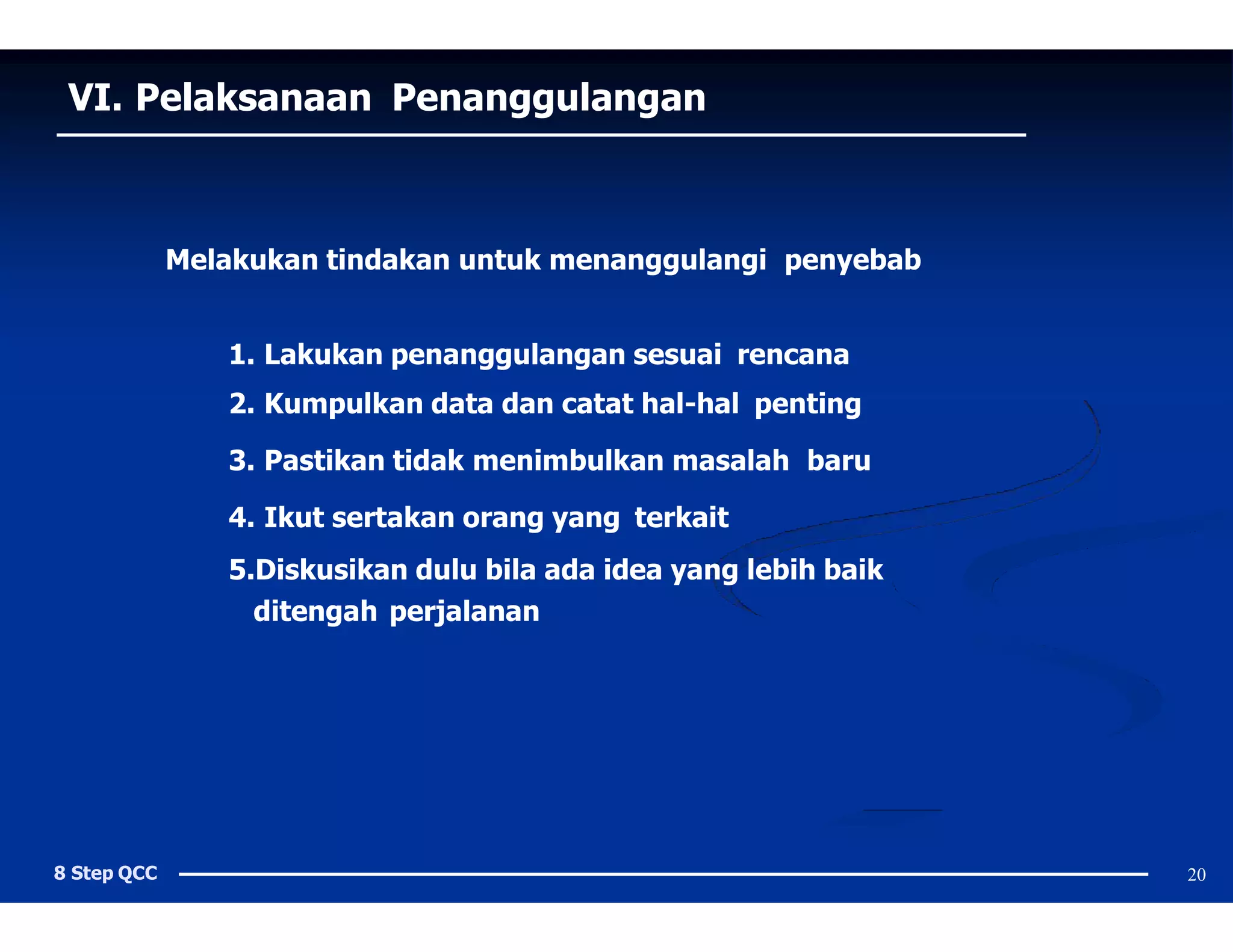 VI. Pelaksanaan Penanggulangan

Melakukan tindakan untuk menanggulangi penyebab

1. Lakukan penanggulangan sesuai rencana
2. Kumpulkan data dan catat hal-hal penting
3. Pastikan tidak menimbulkan masalah baru
4. Ikut sertakan orang yang terkait
5.Diskusikan dulu bila ada idea yang lebih baik ditengah perjalanan

8 Step QCC

20